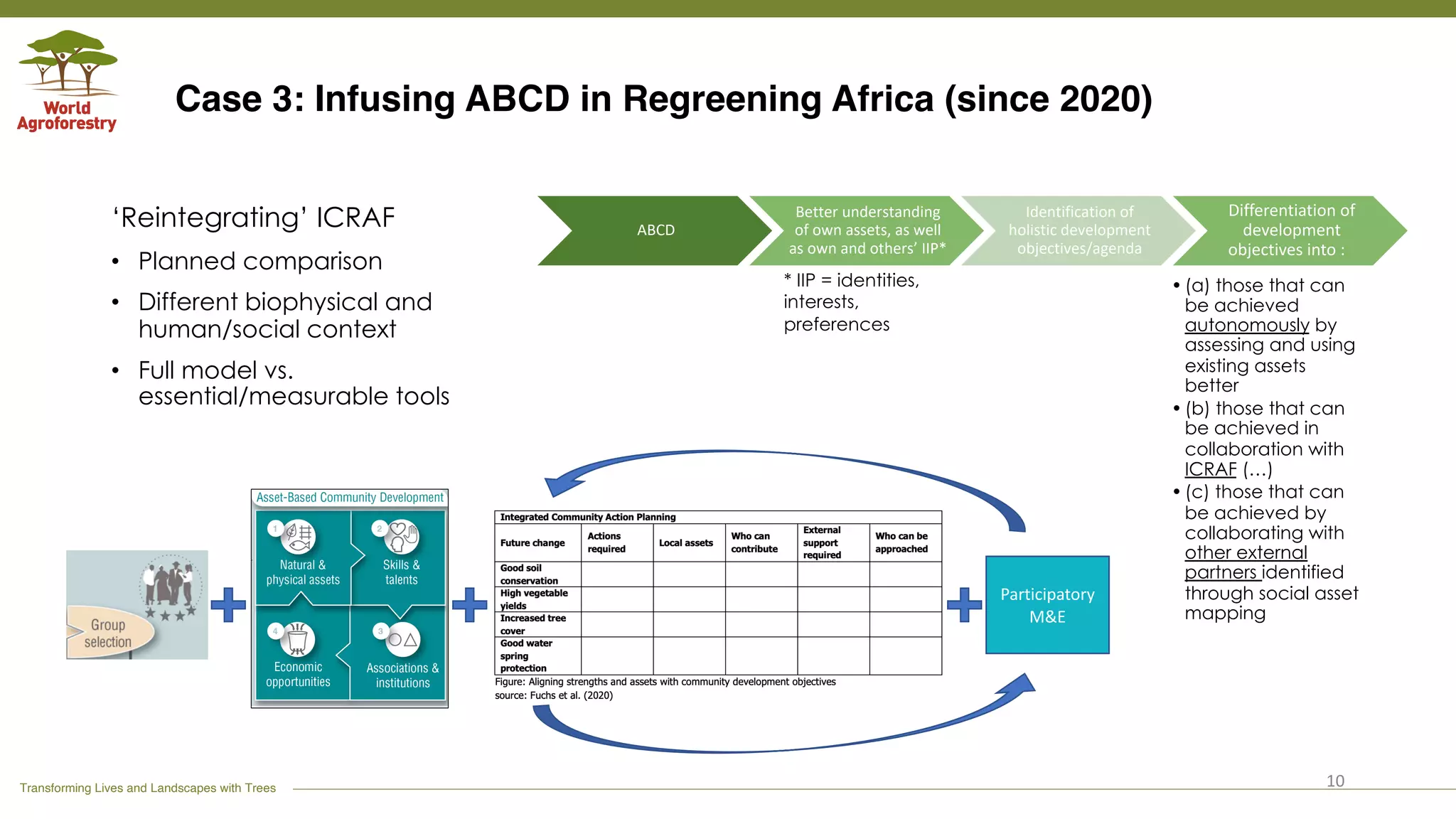 World Agroforestry

Case 3: Infusing ABCD in Regreening Africa (since 2020)

'Reintegrating' ICRAF

• Planned comparison

• Different biophysical and human/social context

• Full model vs. essential/measurable tools

ABCD

Better understanding of own assets, as well as own and others' IIP*

Identification of holistic development objectives/agenda

Differentiation of development objectives into :

* IIP = identities, interests, preferences

• (a) those that can be achieved autonomously by assessing and using existing assets better

• (b) those that can be achieved in collaboration with ICRAF (…)

• (c) those that can be achieved by collaborating with other external partners identified through social asset mapping

Group selection

Asset-Based Community Development

1 Natural & physical assets

2 Skills & talents

4 Economic opportunities

3 Associations & institutions

Integrated Community Action Planning

| Future change | Actions required | Local assets | Who can contribute | External support required | Who can be approached |
|---|---|---|---|---|---|
| Good soil conservation | | | | | |
| High vegetable yields | | | | | |
| Increased tree cover | | | | | |
| Good water spring protection | | | | | |

Figure: Aligning strengths and assets with community development objectives
source: Fuchs et al. (2020)

Participatory M&E

Transforming Lives and Landscapes with Trees

10